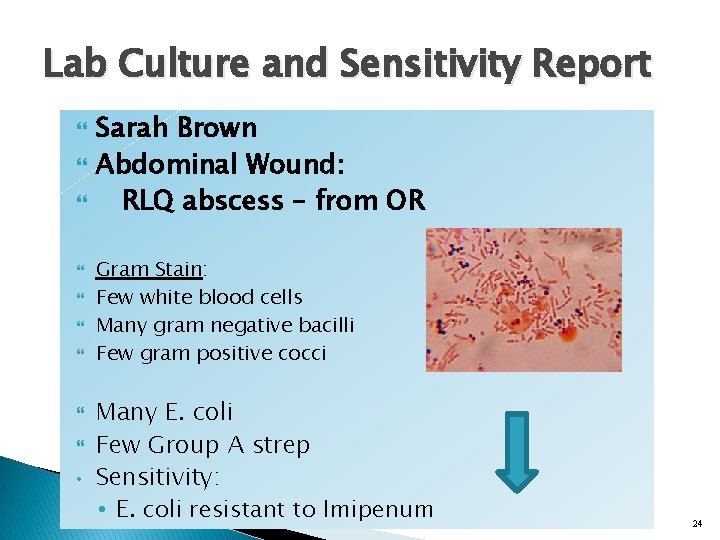 Lab Culture and Sensitivity Report

Sarah Brown
Abdominal Wound:
RLQ abscess – from OR

Gram Stain:
Few white blood cells
Many gram negative bacilli
Few gram positive cocci

Many E. coli
Few Group A strep
Sensitivity:
E. coli resistant to Imipenum

24